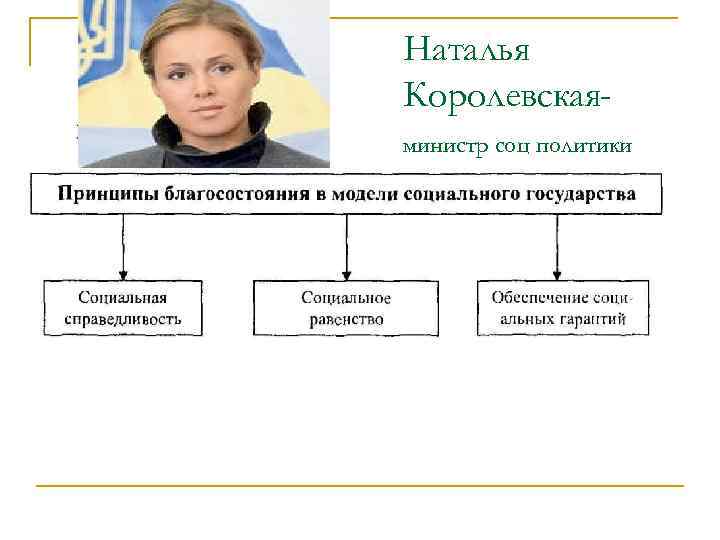 Наталья Королевская-

министр соц политики

Принципы благосостояния в модели социального государства

Социальная справедливость

Социальное равенство

Обеспечение социальных гарантий